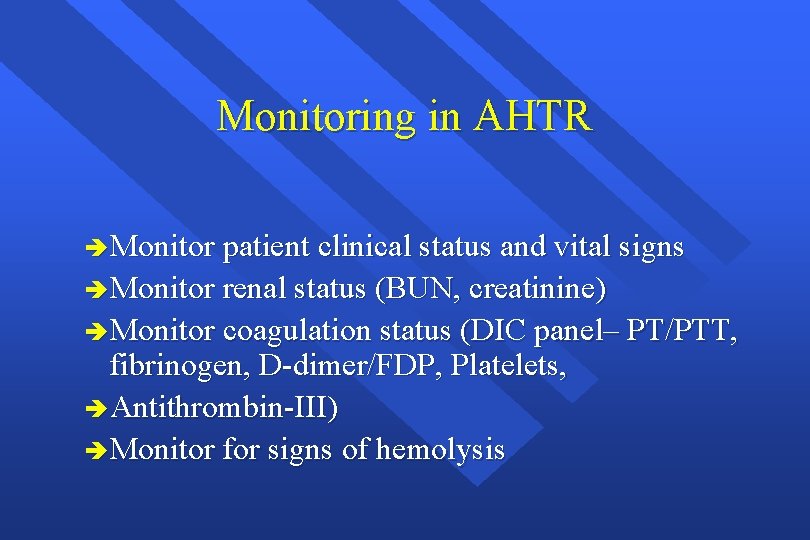 Monitoring in AHTR

➔Monitor patient clinical status and vital signs
➔Monitor renal status (BUN, creatinine)
➔Monitor coagulation status (DIC panel– PT/PTT, fibrinogen, D-dimer/FDP, Platelets,
➔Antithrombin-III)
➔Monitor for signs of hemolysis